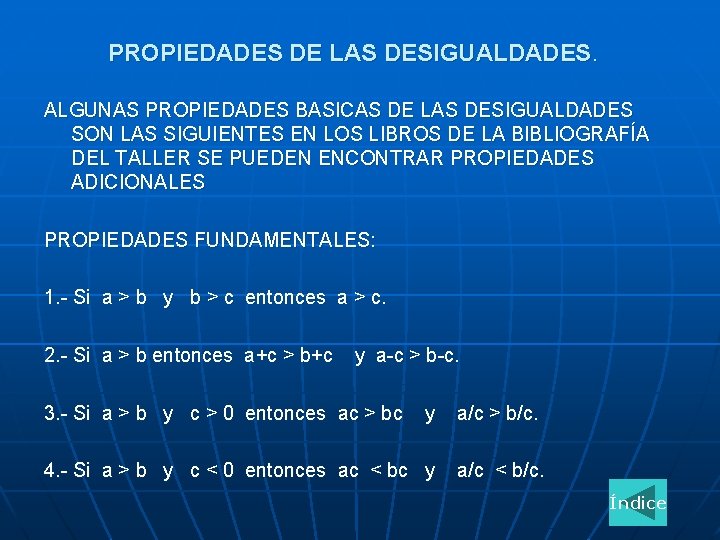 PROPIEDADES DE LAS DESIGUALDADES.

ALGUNAS PROPIEDADES BASICAS DE LAS DESIGUALDADES SON LAS SIGUIENTES EN LOS LIBROS DE LA BIBLIOGRAFÍA DEL TALLER SE PUEDEN ENCONTRAR PROPIEDADES ADICIONALES

PROPIEDADES FUNDAMENTALES:

1.- Si $a > b$ y $b > c$ entonces $a > c$.

2.- Si $a > b$ entonces $a+c > b+c$ y $a-c > b-c$.

3.- Si $a > b$ y $c > 0$ entonces $ac > bc$ y $a/c > b/c$.

4.- Si $a > b$ y $c < 0$ entonces $ac < bc$ y $a/c < b/c$.

Índice